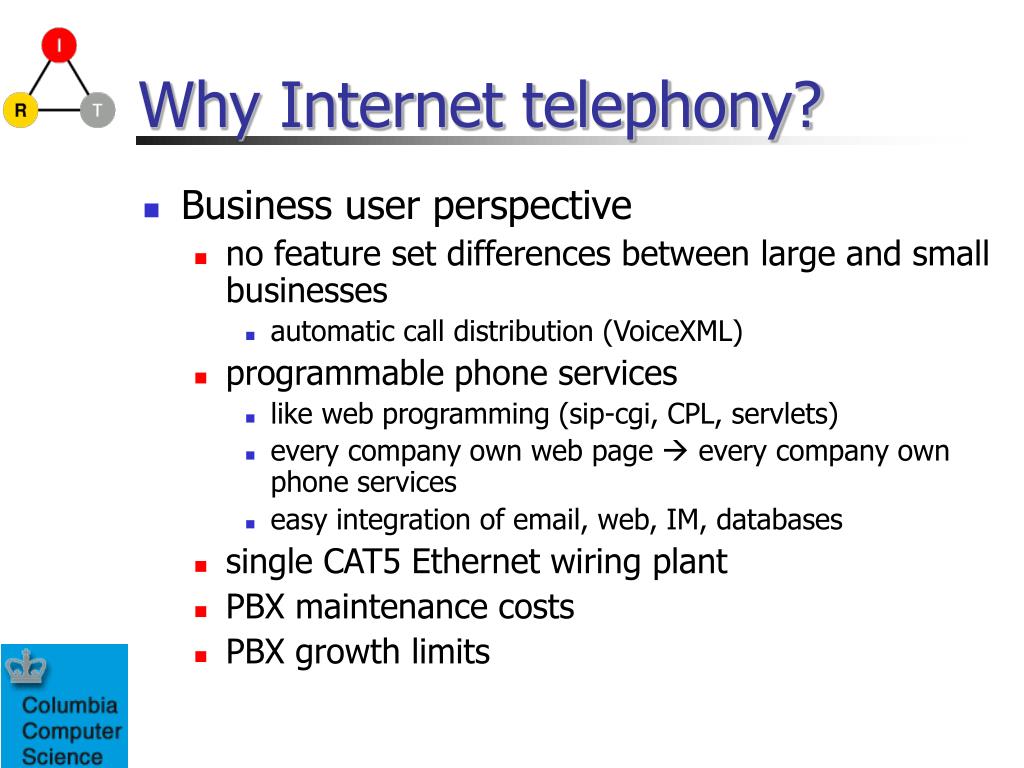 I

R T

Why Internet telephony?

- Business user perspective
  - no feature set differences between large and small businesses
    - automatic call distribution (VoiceXML)
  - programmable phone services
    - like web programming (sip-cgi, CPL, servlets)
    - every company own web page → every company own phone services
    - easy integration of email, web, IM, databases
  - single CAT5 Ethernet wiring plant
  - PBX maintenance costs
  - PBX growth limits

Columbia Computer Science